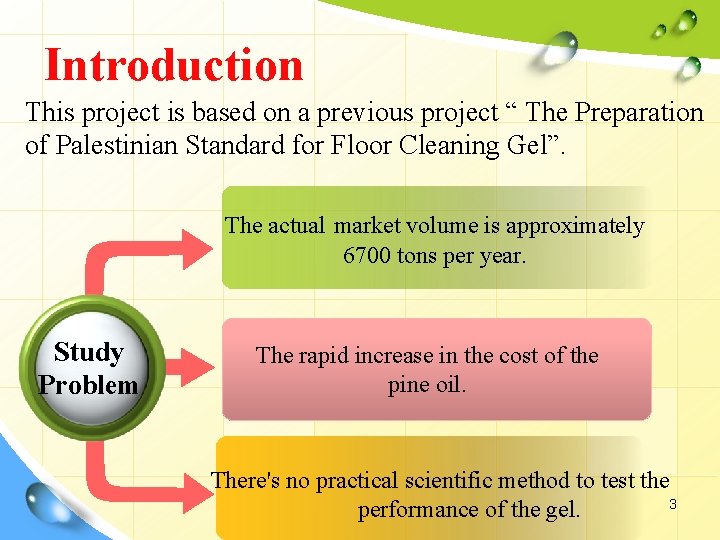 Introduction

This project is based on a previous project “ The Preparation of Palestinian Standard for Floor Cleaning Gel”.

Study Problem

The actual market volume is approximately 6700 tons per year.

The rapid increase in the cost of the pine oil.

There's no practical scientific method to test the performance of the gel.

3